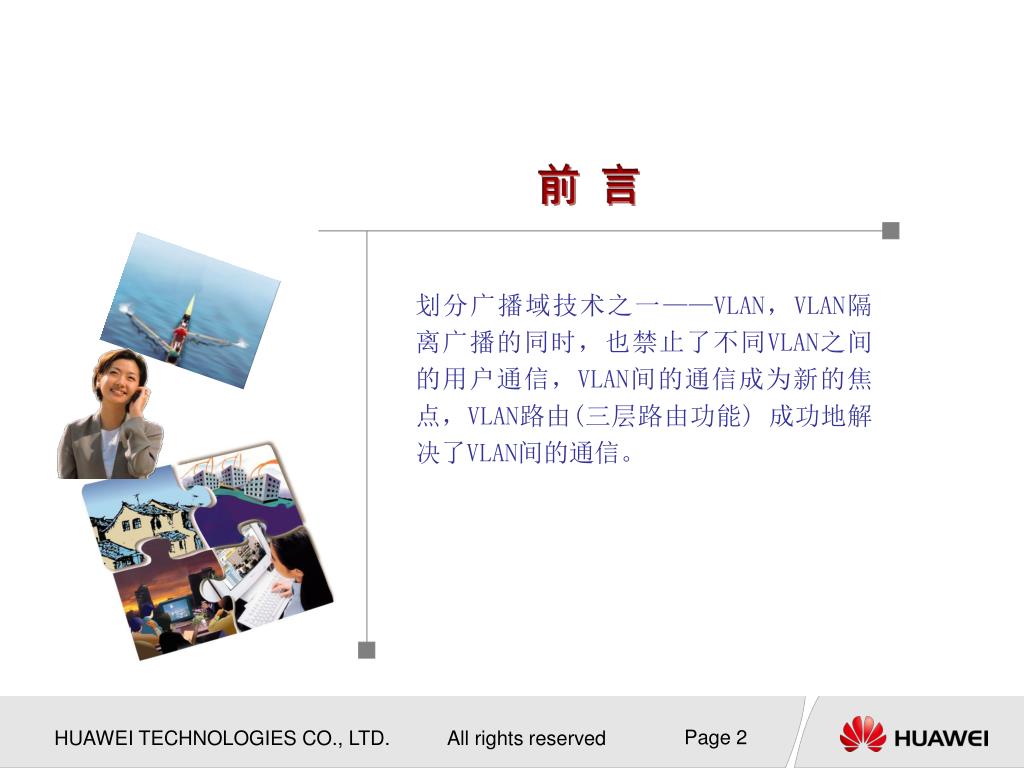 前 言

划分广播域技术之一——VLAN，VLAN隔离广播的同时，也禁止了不同VLAN之间的用户通信，VLAN间的通信成为新的焦点，VLAN路由(三层路由功能) 成功地解决了VLAN间的通信。

HUAWEI TECHNOLOGIES CO., LTD. All rights reserved Page 2

HUAWEI